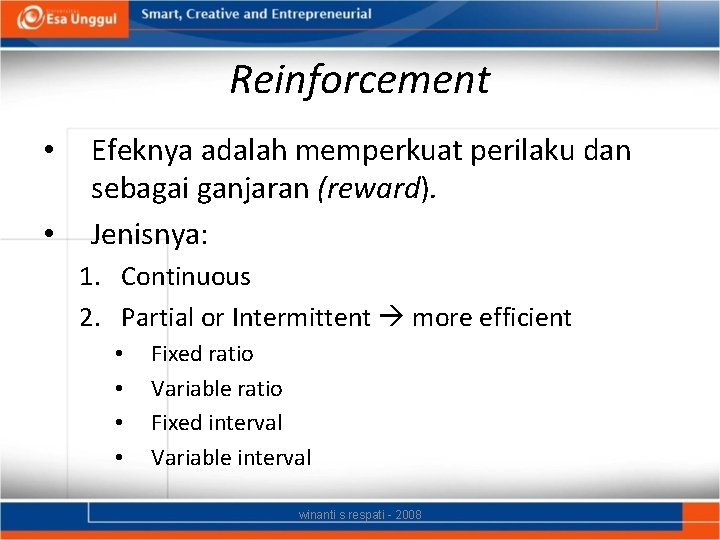 Esa Unggul

Smart, Creative and Entrepreneurial

Reinforcement

• Efeknya adalah memperkuat perilaku dan sebagai ganjaran (reward).

• Jenisnya:

1. Continuous

2. Partial or Intermittent → more efficient

• Fixed ratio

• Variable ratio

• Fixed interval

• Variable interval

winanti s respati - 2008